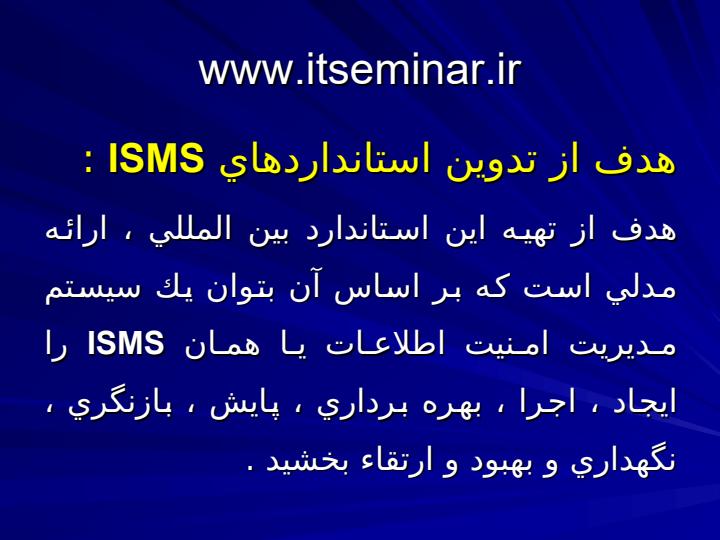 www.itseminar.ir

هدف از تدوين استانداردهاي ISMS :

هدف از تهيه اين استاندارد بين المللي ، ارائه مدلي است كه بر اساس آن بتوان يك سيستم مديريت امنيت اطلاعات يا همان ISMS را ايجاد ، اجرا ، بهره برداري ، پايش ، بازنگري ، نگهداري و بهبود و ارتقاء بخشيد .